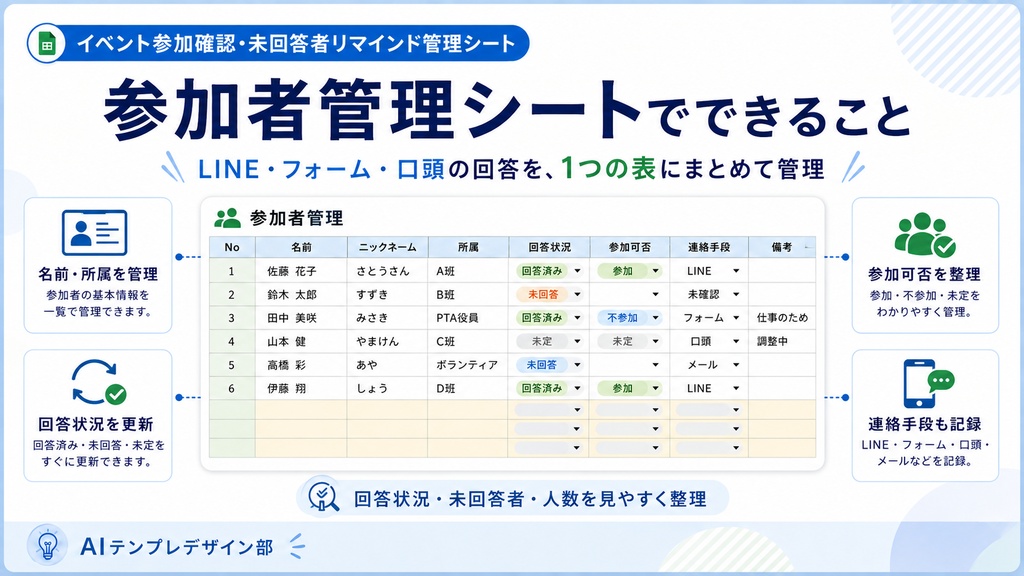 イベント参加確認・未回答者リマインド管理シート

参加者管理シートでできること

LINE・フォーム・口頭の回答を、1つの表にまとめて管理

名前・所属を管理
参加者の基本情報を一覧で管理できます。

回答状況を更新
回答済み・未回答・未定をすぐに更新できます。

参加者管理

| No | 名前 | ニックネーム | 所属 | 回答状況 | 参加可否 | 連絡手段 | 備考 |
|---|---|---|---|---|---|---|---|
| 1 | 佐藤 花子 | さとうさん | A班 | 回答済み | 参加 | LINE | |
| 2 | 鈴木 太郎 | すずき | B班 | 未回答 | | 未確認 | |
| 3 | 田中 美咲 | みさき | PTA役員 | 回答済み | 不参加 | フォーム | 仕事のため |
| 4 | 山本 健 | やまけん | C班 | 未定 | 未定 | 口頭 | 調整中 |
| 5 | 高橋 彩 | あや | ボランティア | 未回答 | | メール | |
| 6 | 伊藤 翔 | しょう | D班 | 回答済み | 参加 | LINE | |

参加可否を整理
参加・不参加・未定をわかりやすく管理。

連絡手段も記録
LINE・フォーム・口頭・メールなどを記録。

回答状況・未回答者・人数を見やすく整理

AIテンプレデザイン部